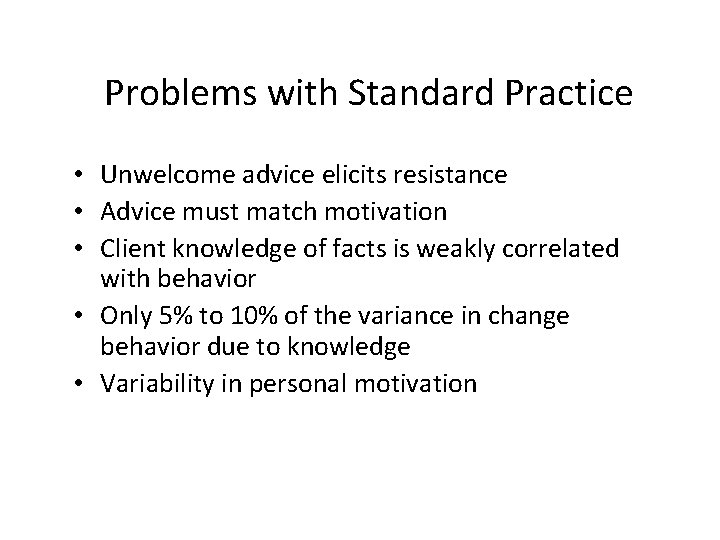 Problems with Standard Practice

• Unwelcome advice elicits resistance
• Advice must match motivation
• Client knowledge of facts is weakly correlated with behavior
• Only 5% to 10% of the variance in change behavior due to knowledge
• Variability in personal motivation